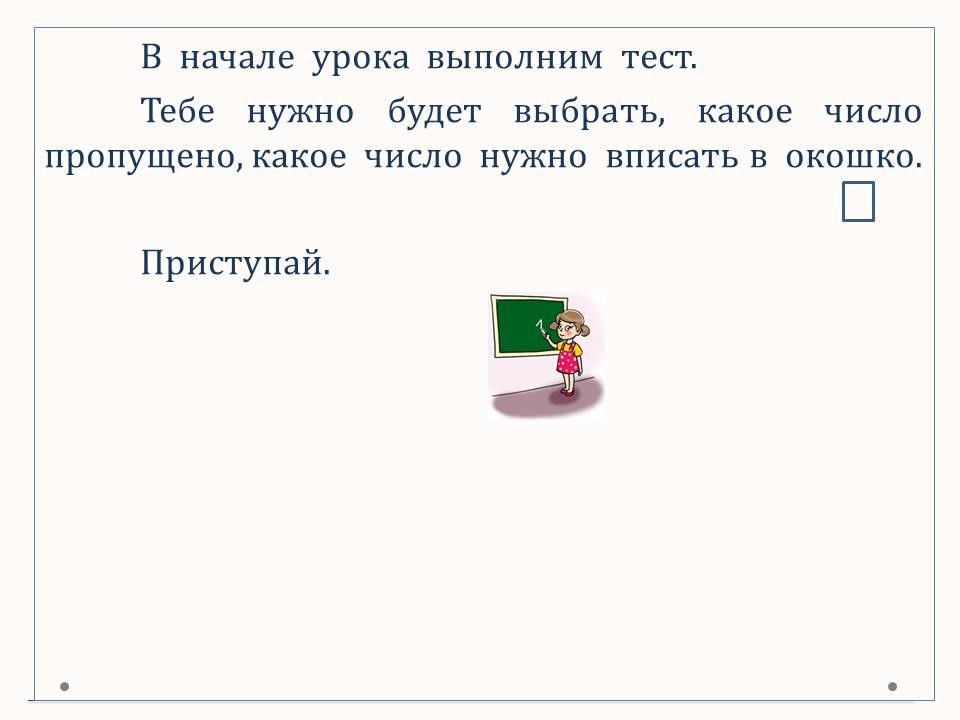 В начале урока выполним тест.

Тебе нужно будет выбрать, какое число пропущено, какое число нужно вписать в окошко.

Приступай.